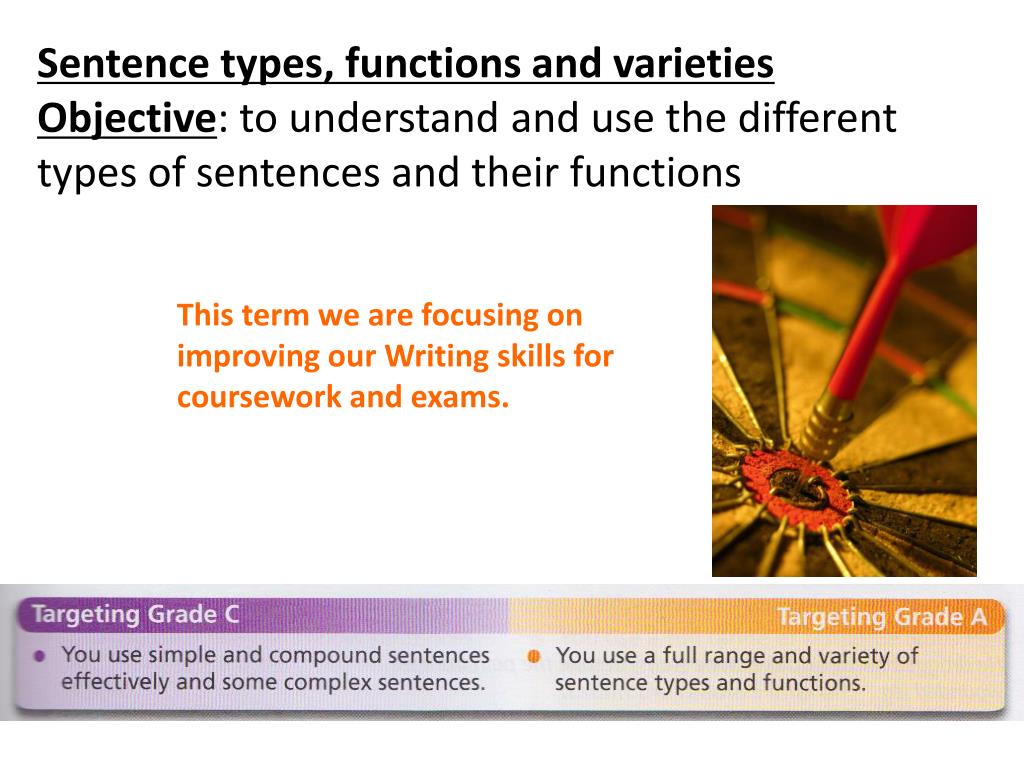 Sentence types, functions and varieties
Objective: to understand and use the different types of sentences and their functions

This term we are focusing on improving our Writing skills for coursework and exams.

Targeting Grade C

• You use simple and compound sentences effectively and some complex sentences.

Targeting Grade A

• You use a full range and variety of sentence types and functions.